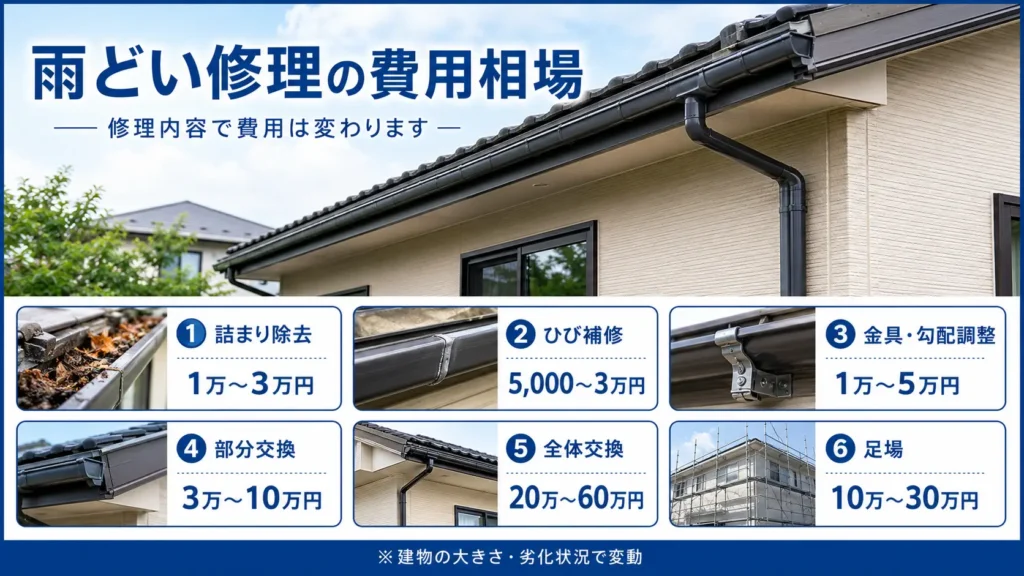 雨どい修理の費用相場

── 修理内容で費用は変わります ──

1 詰まり除去
1万～3万円

2 ひび補修
5,000～3万円

3 金具・勾配調整
1万～5万円

4 部分交換
3万～10万円

5 全体交換
20万～60万円

6 足場
10万～30万円

※建物の大きさ・劣化状況で変動